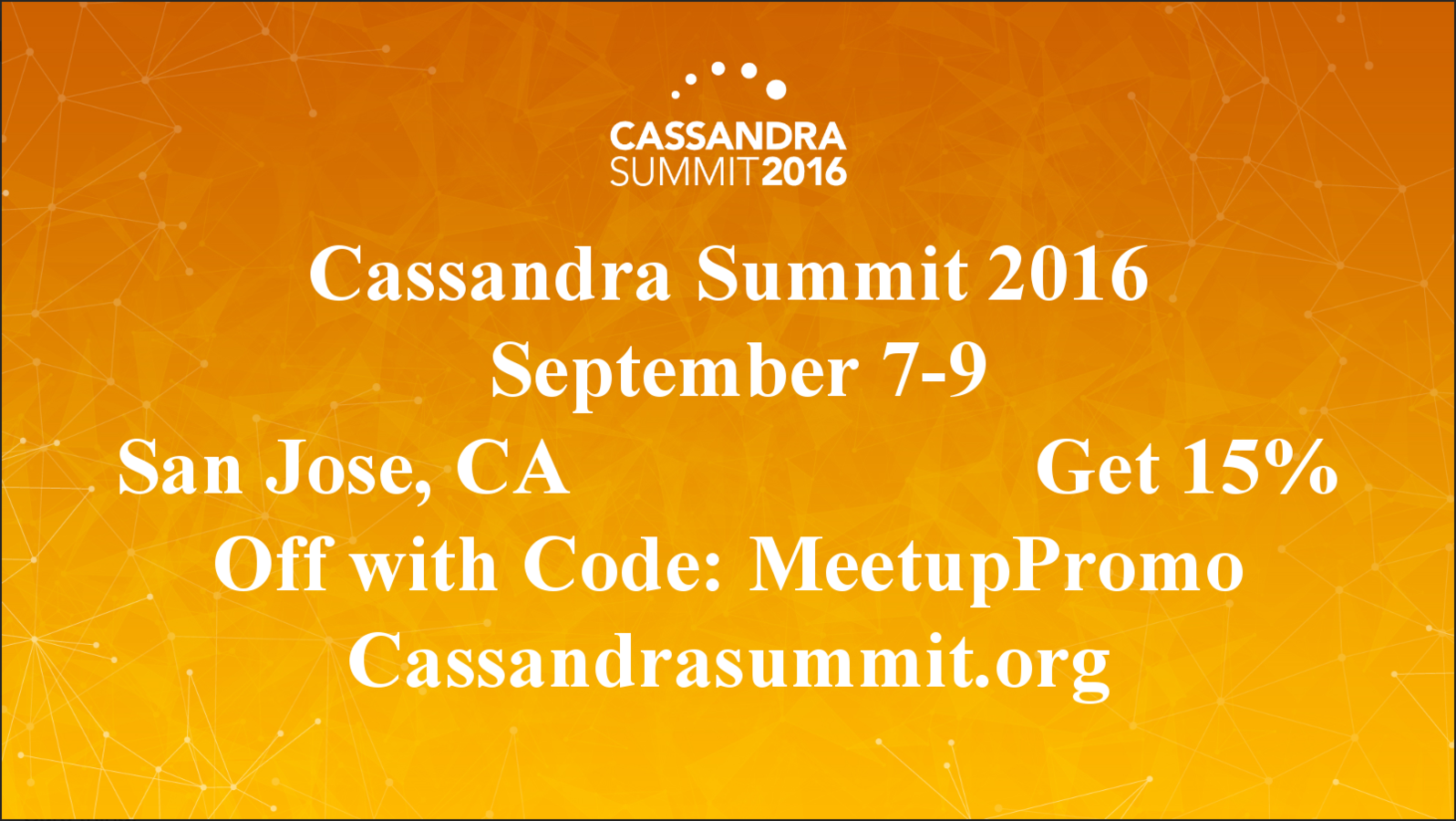 CASSANDRA
SUMMIT 2016

Cassandra Summit 2016
September 7-9
San Jose, CA Get 15% Off with Code: MeetupPromo
Cassandrasummit.org